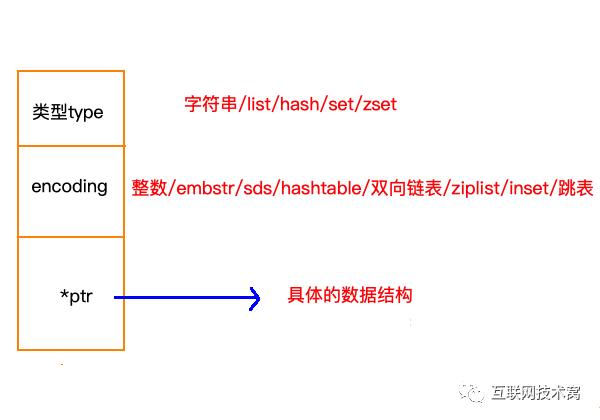 类型type

字符串/list/hash/set/zset

encoding

整数/embstr/sds/hashtable/双向链表/ziplist/inset/跳表

*ptr

具体的数据结构

互联网技术窝